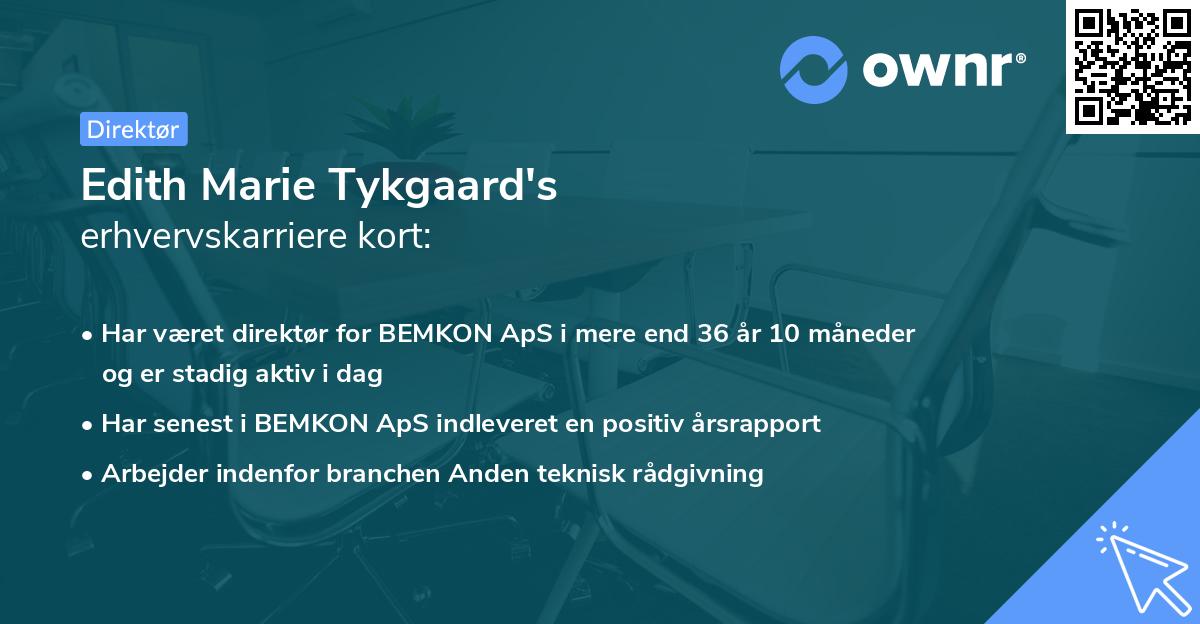 ownr®

Direktør

Edith Marie Tykgaard's
erhvervskarriere kort:

• Har været direktør for BEMKON ApS i mere end 36 år 10 måneder og er stadig aktiv i dag
• Har senest i BEMKON ApS indleveret en positiv årsrapport
• Arbejder indenfor branchen Anden teknisk rådgivning